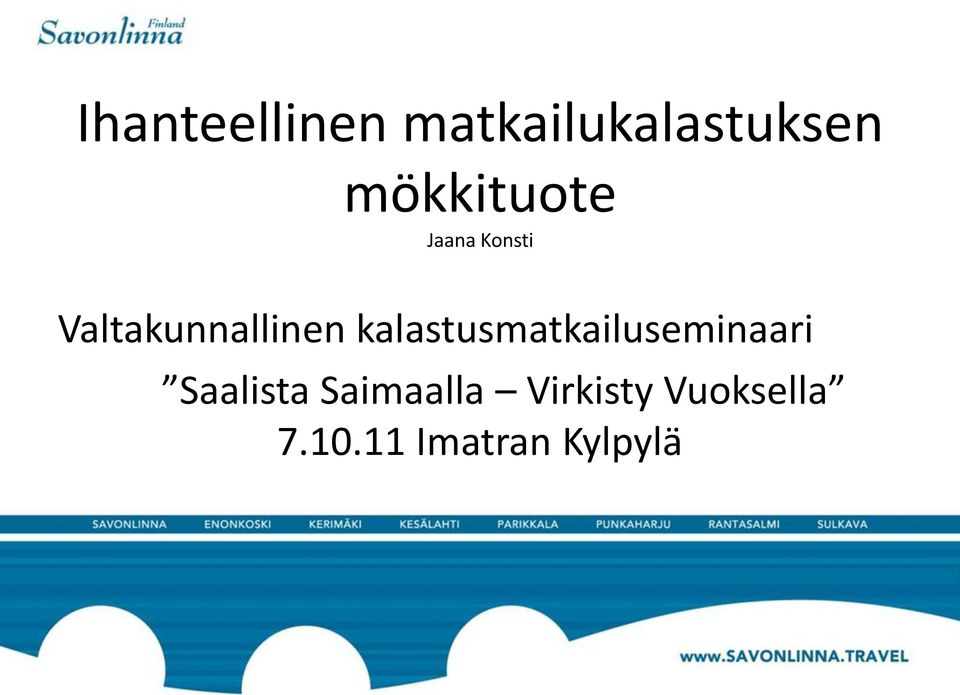 Savonlinna Finland

Ihanteellinen matkailukalastuksen mökkituote
Jaana Konsti

Valtakunnallinen kalastusmatkailuseminaari
”Saalista Saimaalla – Virkisty Vuoksella”
7.10.11 Imatran Kylpylä

SAVONLINNA ENONKOSKI KERIMÄKI KESÄLAHTI PARIKKALA PUNKAHARJU RANTASALMI SULKAVA

www.SAVONLINNA.TRAVEL